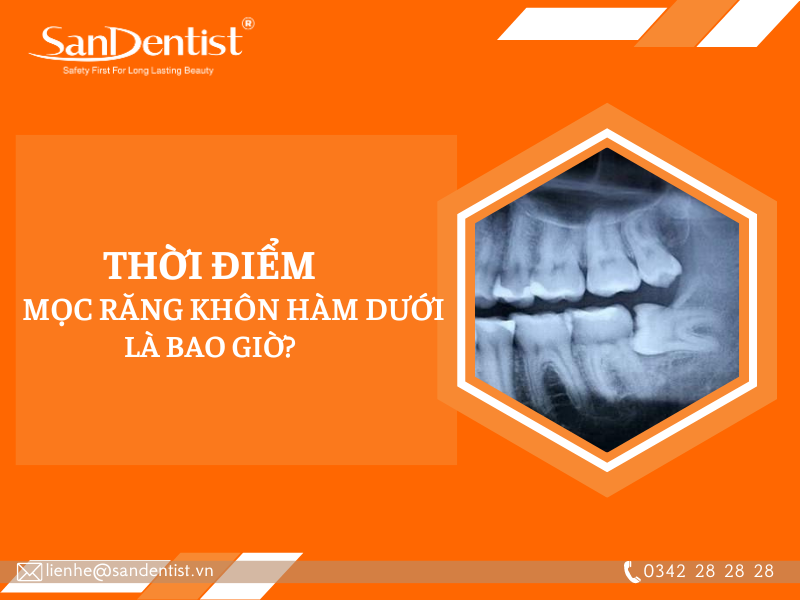 SanDentist®
Safety First For Long Lasting Beauty

THỜI ĐIỂM
MỌC RĂNG KHÔN HÀM DƯỚI
LÀ BAO GIỜ?

lienhe@sandentist.vn
0342 28 28 28